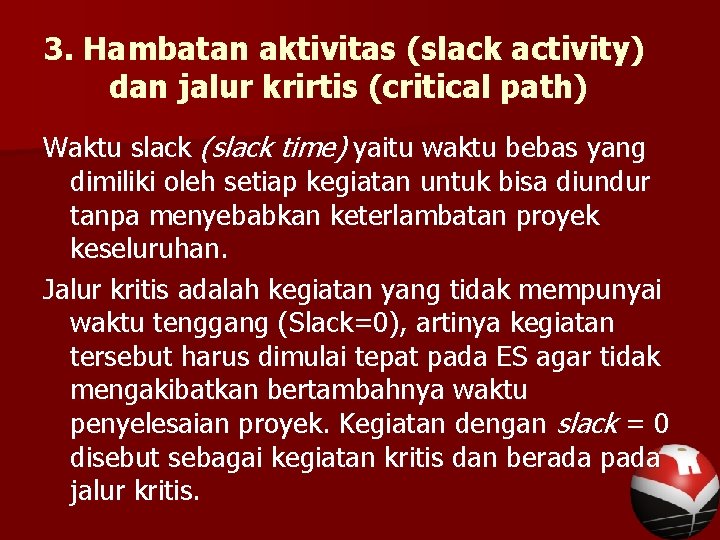 3. Hambatan aktivitas (slack activity) dan jalur krirtis (critical path)

Waktu slack (slack time) yaitu waktu bebas yang dimiliki oleh setiap kegiatan untuk bisa diundur tanpa menyebabkan keterlambatan proyek keseluruhan.

Jalur kritis adalah kegiatan yang tidak mempunyai waktu tenggang (Slack=0), artinya kegiatan tersebut harus dimulai tepat pada ES agar tidak mengakibatkan bertambahnya waktu penyelesaian proyek. Kegiatan dengan slack = 0 disebut sebagai kegiatan kritis dan berada pada jalur kritis.